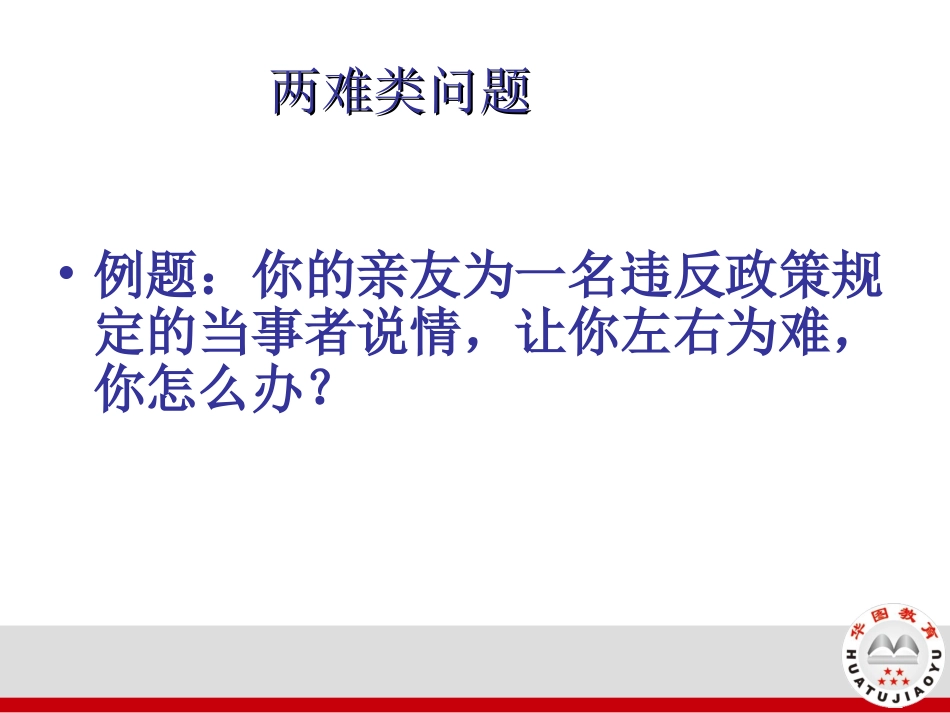 两难类问题

• 例题：你的亲友为一名违反政策规定的当事者说情，让你左右为难，你怎么办？

华图教育
HUATUJIAOYU